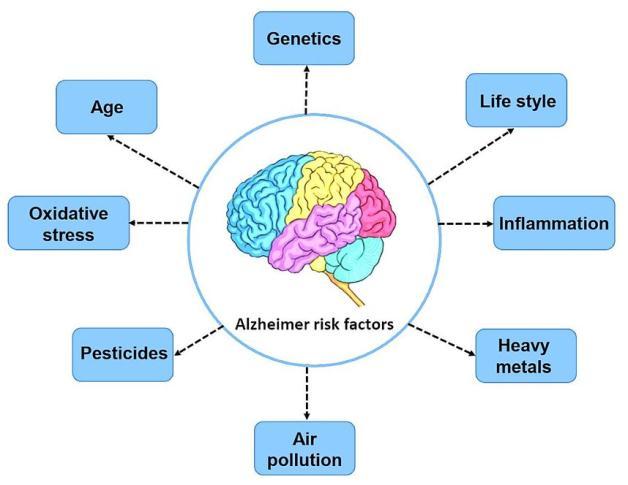 Genetics

Age

Life style

Oxidative stress

Inflammation

Alzheimer risk factors

Pesticides

Heavy metals

Air pollution